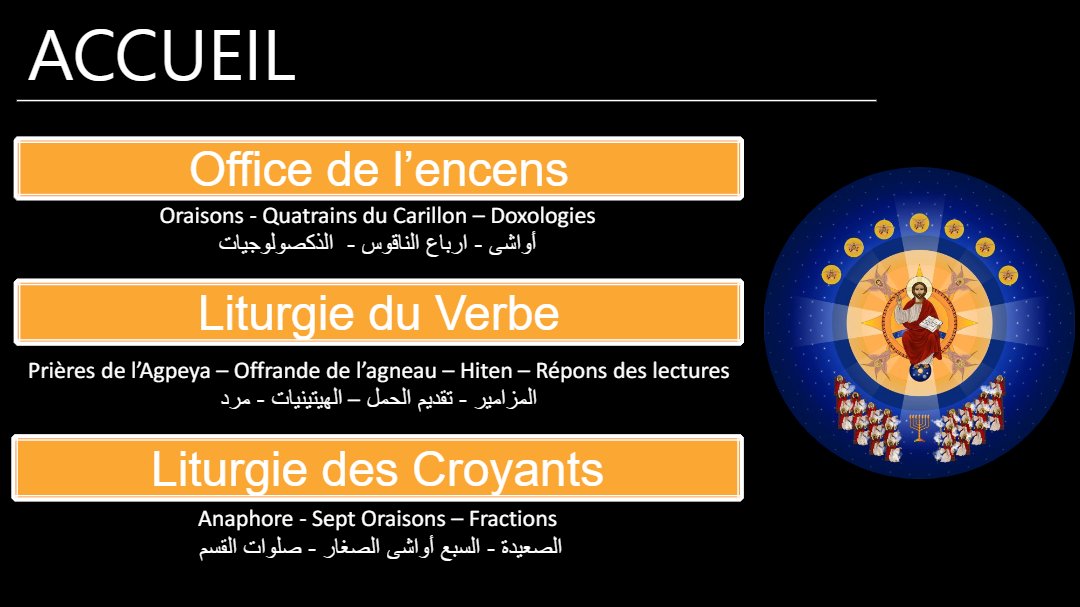 ACCUEIL

Office de l’encens

Oraisons - Quatrains du Carillon – Doxologies
أواشى - ارباع الناقوس - الذكصولوجيات

Liturgie du Verbe

Prières de l’Agpeya – Offrande de l’agneau – Hiten – Répons des lectures
المزامير - تقديم الحمل – الهيتينيات - مرد

Liturgie des Croyants

Anaphore - Sept Oraisons – Fractions
الصعيدة - السبع أواشى الصغار - صلوات القسم